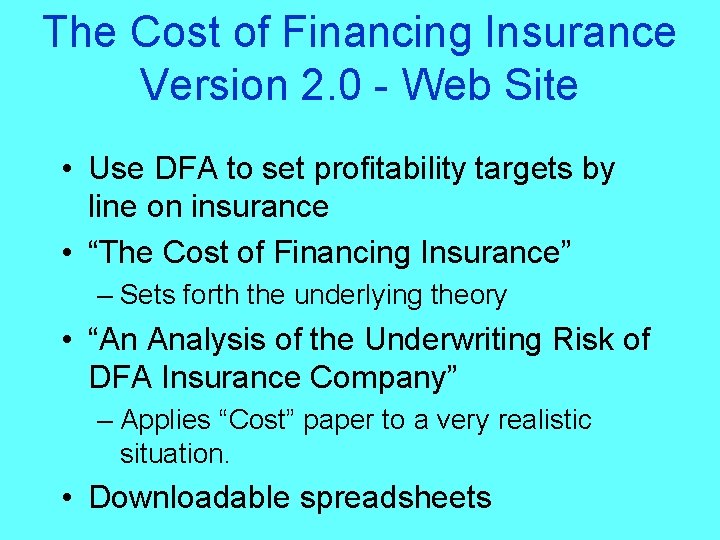 The Cost of Financing Insurance Version 2.0 - Web Site

• Use DFA to set profitability targets by line on insurance

• “The Cost of Financing Insurance”

– Sets forth the underlying theory

• “An Analysis of the Underwriting Risk of DFA Insurance Company”

– Applies “Cost” paper to a very realistic situation.

• Downloadable spreadsheets